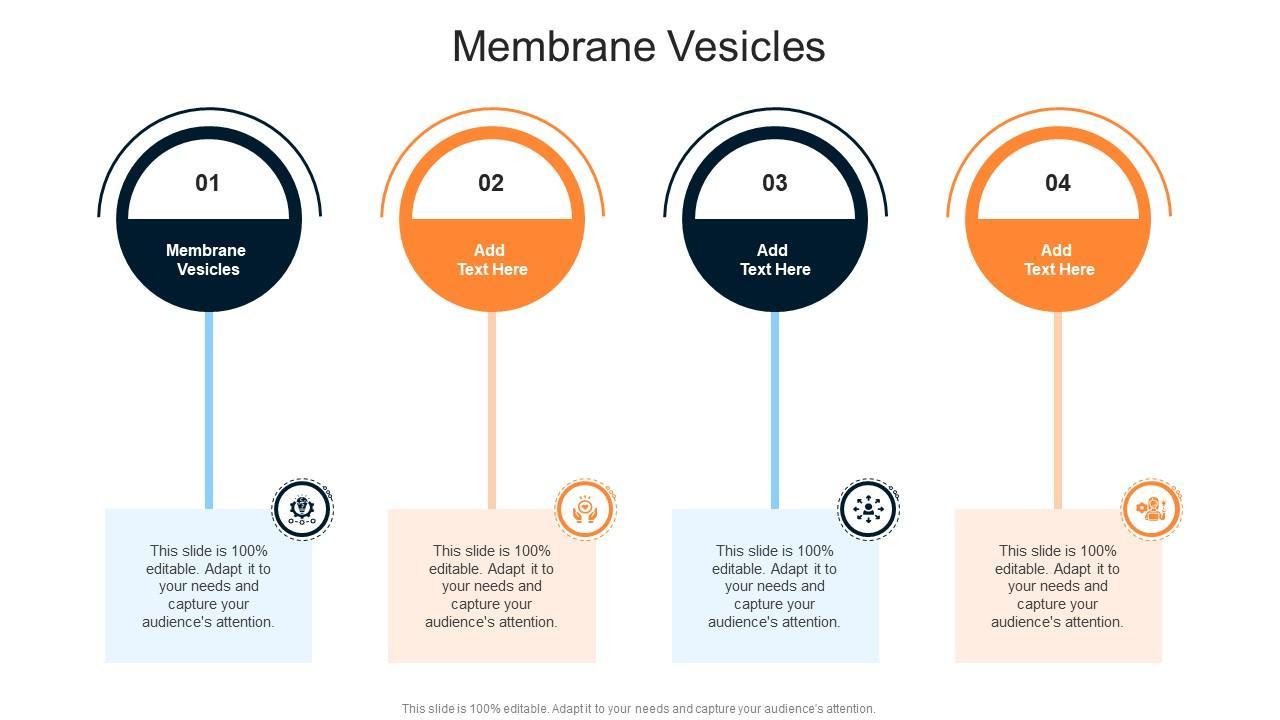 Membrane Vesicles

01

Membrane Vesicles

This slide is 100% editable. Adapt it to your needs and capture your audience's attention.

02

Add Text Here

This slide is 100% editable. Adapt it to your needs and capture your audience's attention.

03

Add Text Here

This slide is 100% editable. Adapt it to your needs and capture your audience's attention.

04

Add Text Here

This slide is 100% editable. Adapt it to your needs and capture your audience's attention.

This slide is 100% editable. Adapt it to your needs and capture your audience's attention.